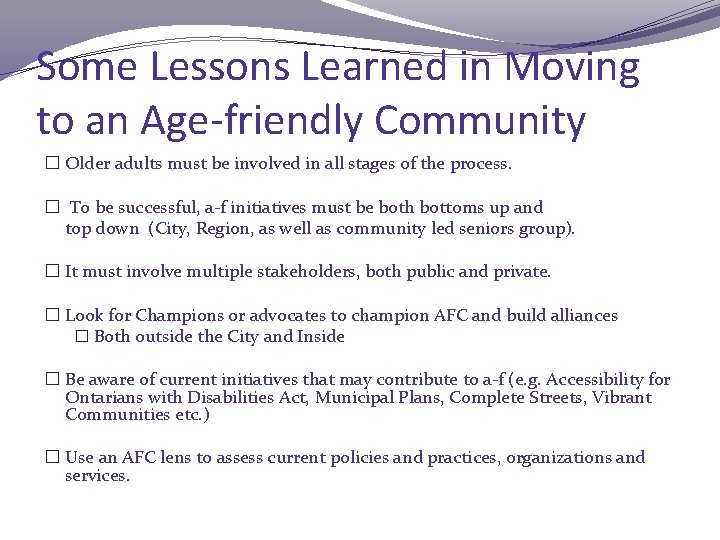 Some Lessons Learned in Moving to an Age-friendly Community

☐ Older adults must be involved in all stages of the process.

☐ To be successful, a-f initiatives must be both bottoms up and top down (City, Region, as well as community led seniors group).

☐ It must involve multiple stakeholders, both public and private.

☐ Look for Champions or advocates to champion AFC and build alliances
☐ Both outside the City and Inside

☐ Be aware of current initiatives that may contribute to a-f (e.g. Accessibility for Ontarians with Disabilities Act, Municipal Plans, Complete Streets, Vibrant Communities etc.)

☐ Use an AFC lens to assess current policies and practices, organizations and services.